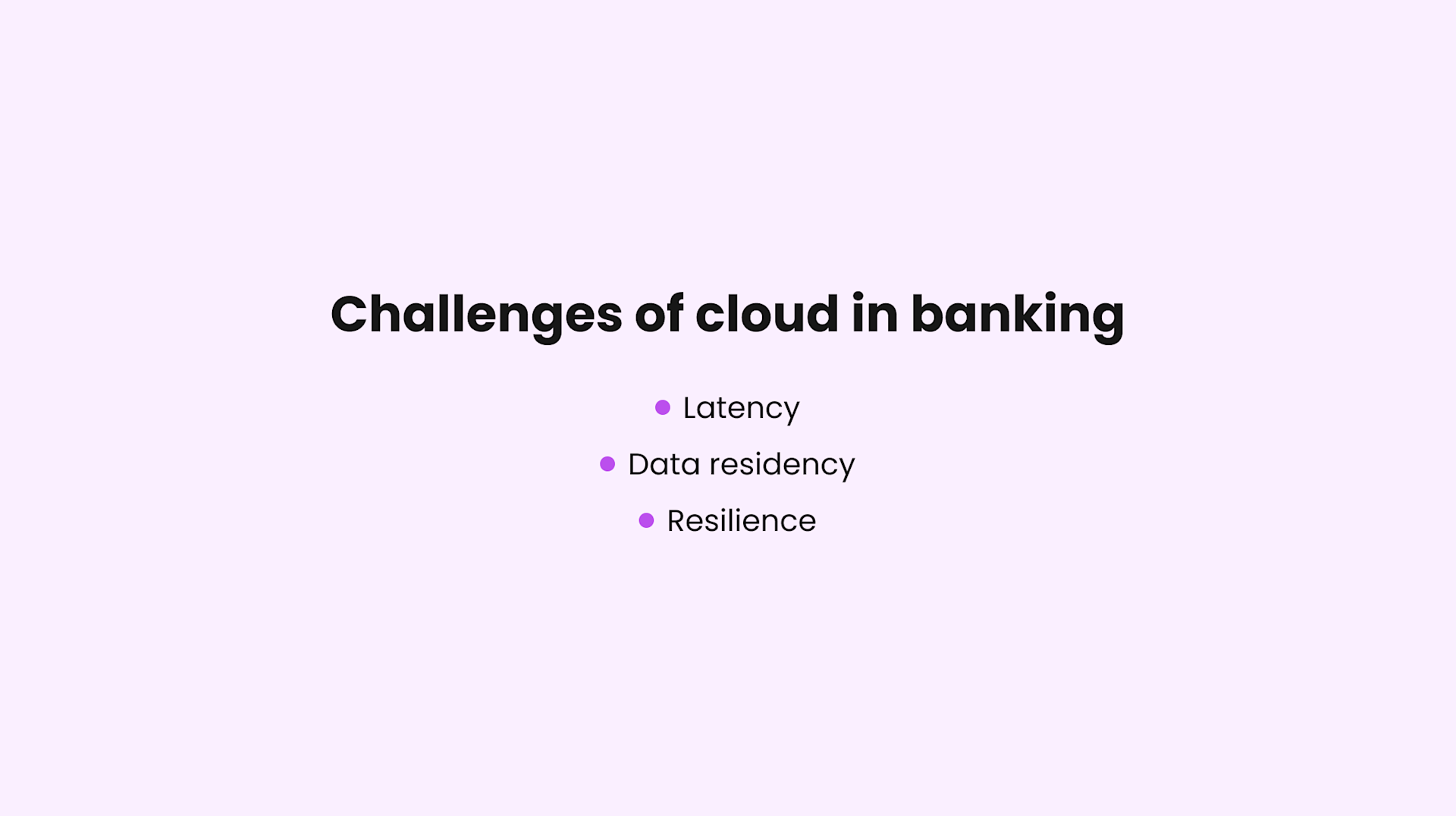 Challenges of cloud in banking

- Latency
- Data residency
- Resilience